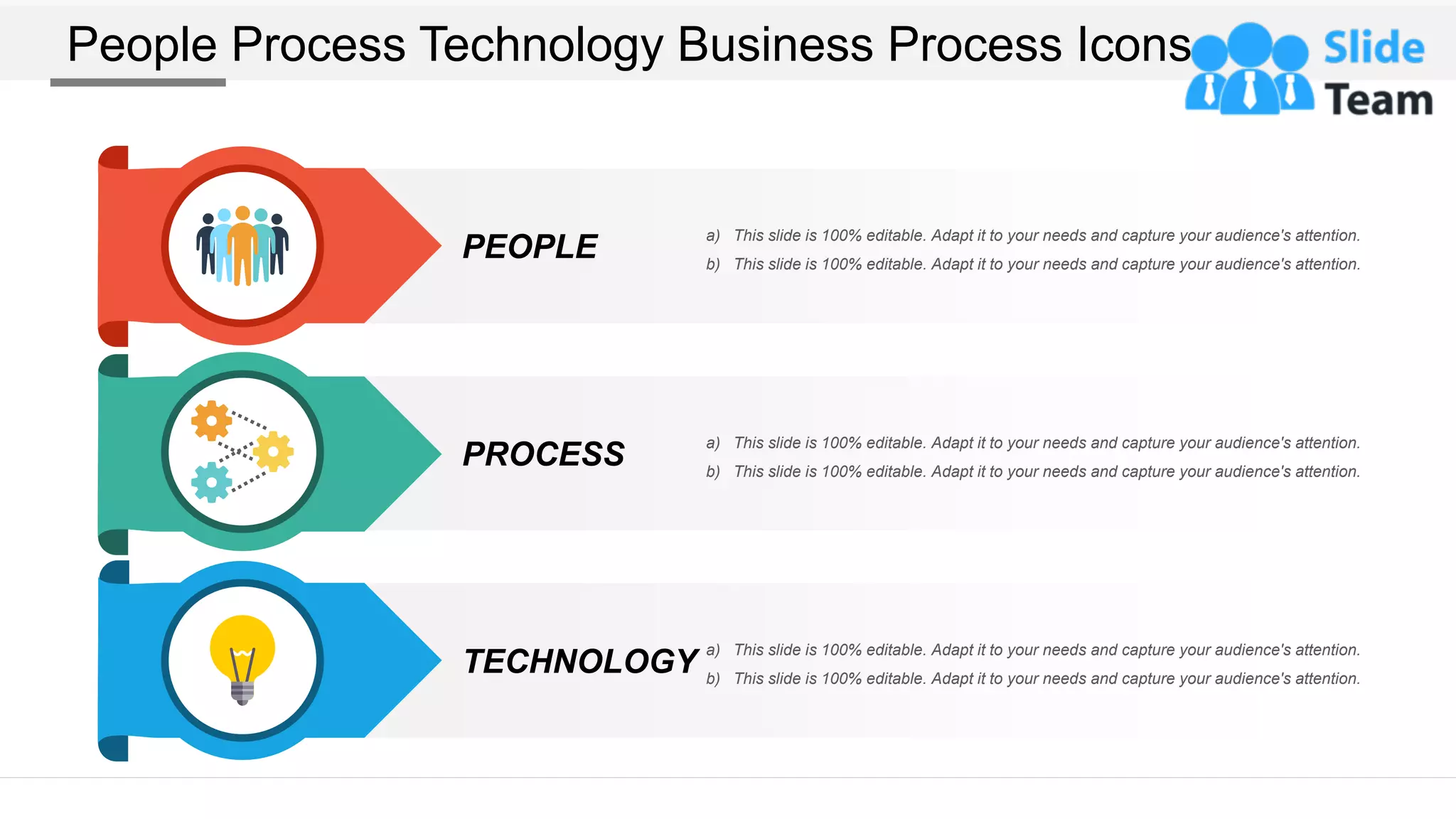 People Process Technology Business Process Icons

Slide Team

PEOPLE

a) This slide is 100% editable. Adapt it to your needs and capture your audience's attention.
b) This slide is 100% editable. Adapt it to your needs and capture your audience's attention.

PROCESS

a) This slide is 100% editable. Adapt it to your needs and capture your audience's attention.
b) This slide is 100% editable. Adapt it to your needs and capture your audience's attention.

TECHNOLOGY

a) This slide is 100% editable. Adapt it to your needs and capture your audience's attention.
b) This slide is 100% editable. Adapt it to your needs and capture your audience's attention.